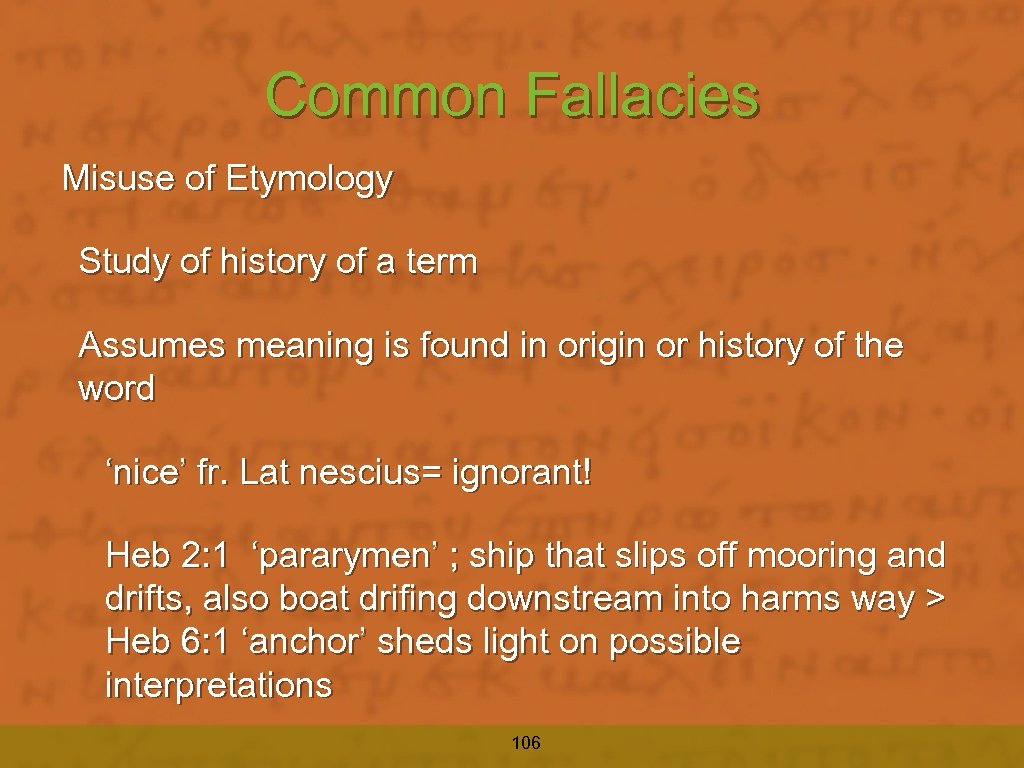 Common Fallacies

Misuse of Etymology

Study of history of a term

Assumes meaning is found in origin or history of the word

‘nice’ fr. Lat nescius= ignorant!

Heb 2: 1 ‘pararymen’ ; ship that slips off mooring and drifts, also boat drifing downstream into harms way > Heb 6: 1 ‘anchor’ sheds light on possible interpretations

106